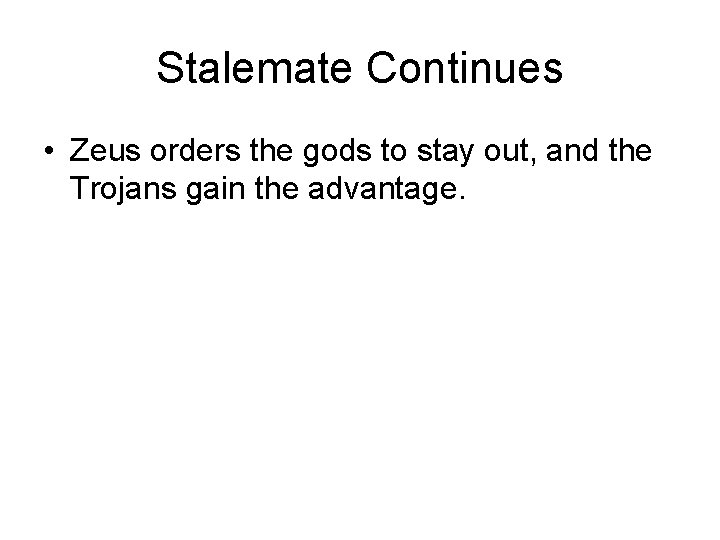 Stalemate Continues

• Zeus orders the gods to stay out, and the Trojans gain the advantage.